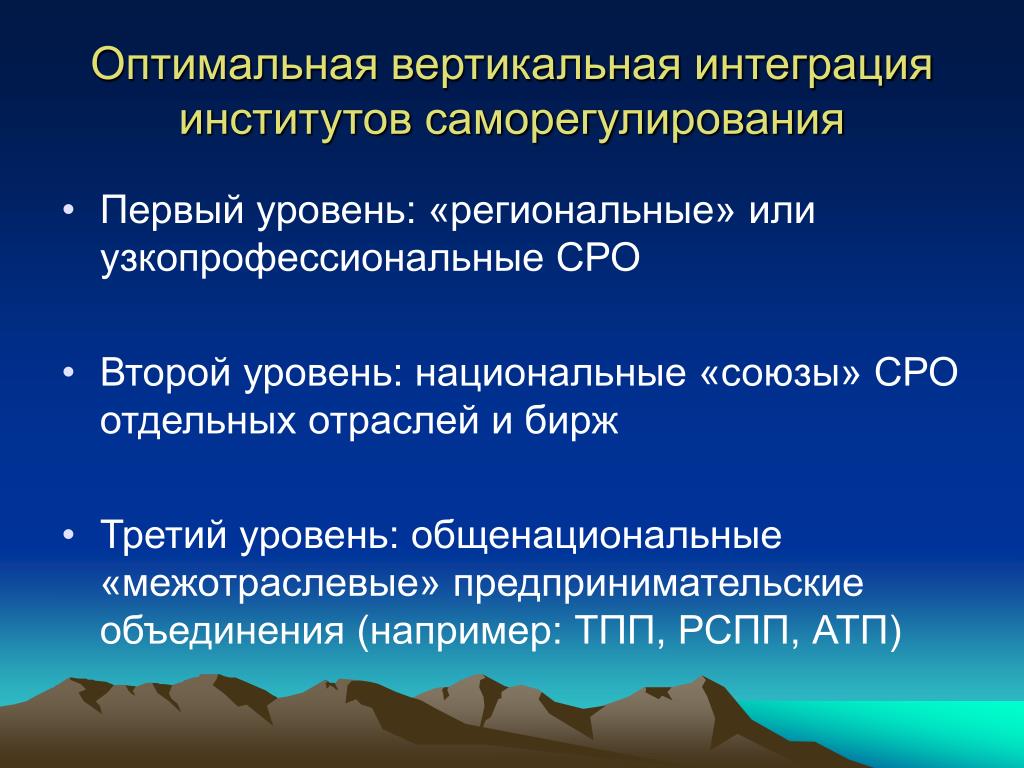 Оптимальная вертикальная интеграция институтов саморегулирования

• Первый уровень: «региональные» или узкопрофессиональные СРО

• Второй уровень: национальные «союзы» СРО отдельных отраслей и бирж

• Третий уровень: общенациональные «межотраслевые» предпринимательские объединения (например: ТПП, РСПП, АТП)